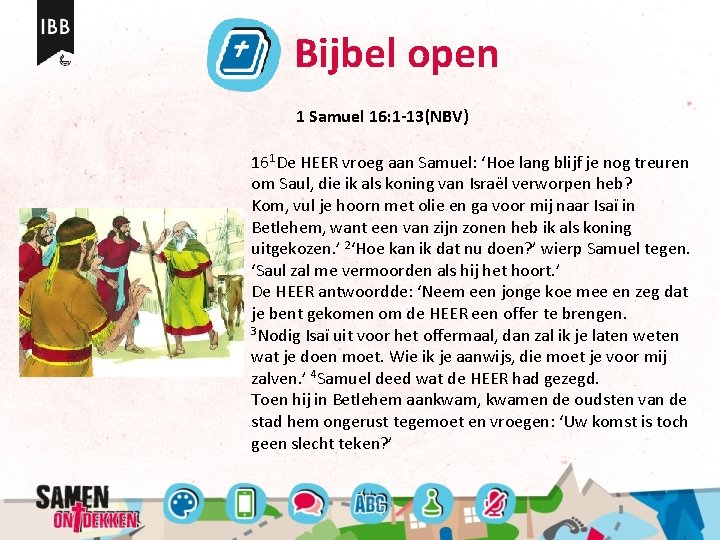 IBB

Bijbel open

1 Samuel 16:1-13(NBV)

16$^1$De HEER vroeg aan Samuel: ‘Hoe lang blijf je nog treuren om Saul, die ik als koning van Israël verworpen heb? Kom, vul je hoorn met olie en ga voor mij naar Isaï in Betlehem, want een van zijn zonen heb ik als koning uitgekozen.’ $^2$‘Hoe kan ik dat nu doen?’ wierp Samuel tegen. ‘Saul zal me vermoorden als hij het hoort.’ De HEER antwoordde: ‘Neem een jonge koe mee en zeg dat je bent gekomen om de HEER een offer te brengen. $^3$Nodig Isaï uit voor het offermaal, dan zal ik je laten weten wat je doen moet. Wie ik je aanwijs, die moet je voor mij zalven.’ $^4$Samuel deed wat de HEER had gezegd. Toen hij in Betlehem aankwam, kwamen de oudsten van de stad hem ongerust tegemoet en vroegen: ‘Uw komst is toch geen slecht teken?’

SAMEN ONTDEKKEN

ABC